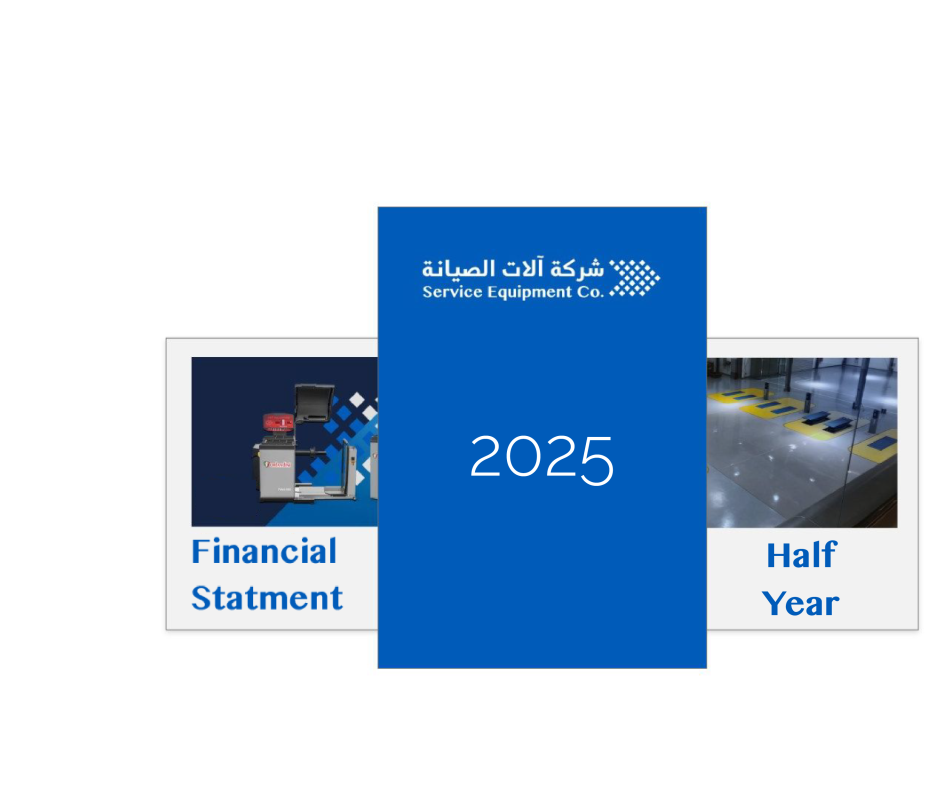 شركة آلات الصيانة
Service Equipment Co.

2025

Financial Statment

Half Year